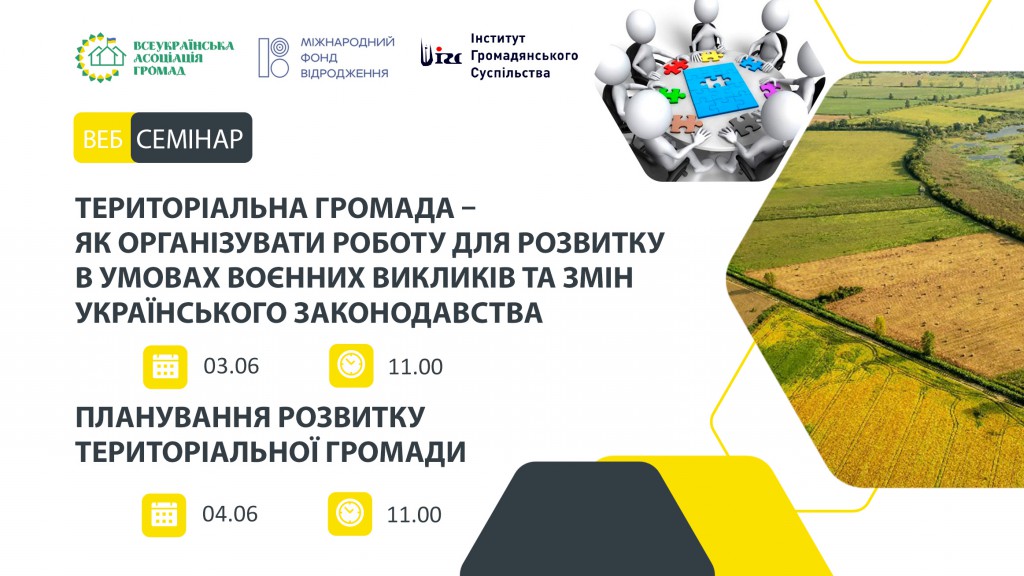 ВСЕУКРАЇНСЬКА АСОЦІАЦІЯ ГРОМАД

МІЖНАРОДНИЙ ФОНД ВІДРОДЖЕННЯ

ІГС Інститут Громадянського Суспільства

ВЕБ СЕМІНАР

ТЕРИТОРІАЛЬНА ГРОМАДА – ЯК ОРГАНІЗУВАТИ РОБОТУ ДЛЯ РОЗВИТКУ В УМОВАХ ВОЄННИХ ВИКЛИКІВ ТА ЗМІН УКРАЇНСЬКОГО ЗАКОНОДАВСТВА

03.06 11.00

ПЛАНУВАННЯ РОЗВИТКУ ТЕРИТОРІАЛЬНОЇ ГРОМАДИ

04.06 11.00